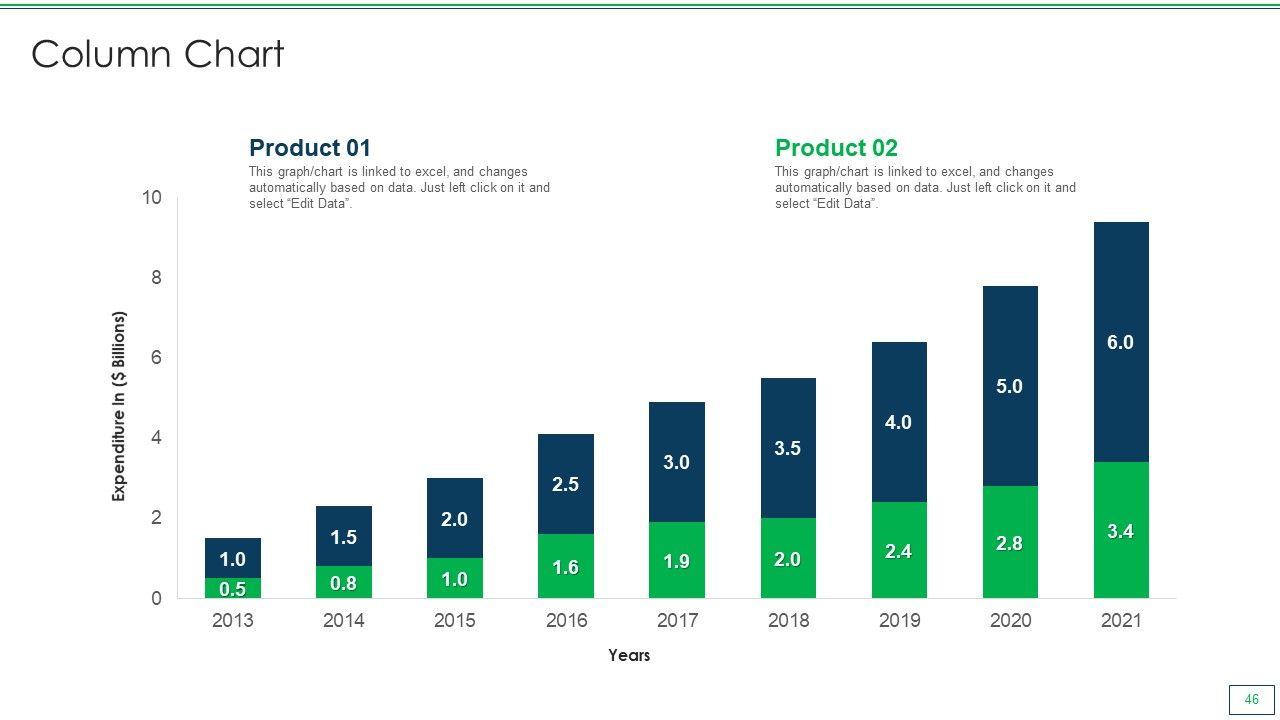 Column Chart

Product 01
This graph/chart is linked to excel, and changes automatically based on data. Just left click on it and select “Edit Data”.

Product 02
This graph/chart is linked to excel, and changes automatically based on data. Just left click on it and select “Edit Data”.

Expenditure In ($ Billions)

10
8
6
4
2
0

1.0
0.5
1.5
0.8
2.0
1.0
2.5
1.6
3.0
1.9
3.5
2.0
4.0
2.4
5.0
2.8
6.0
3.4

2013 2014 2015 2016 2017 2018 2019 2020 2021

Years

46